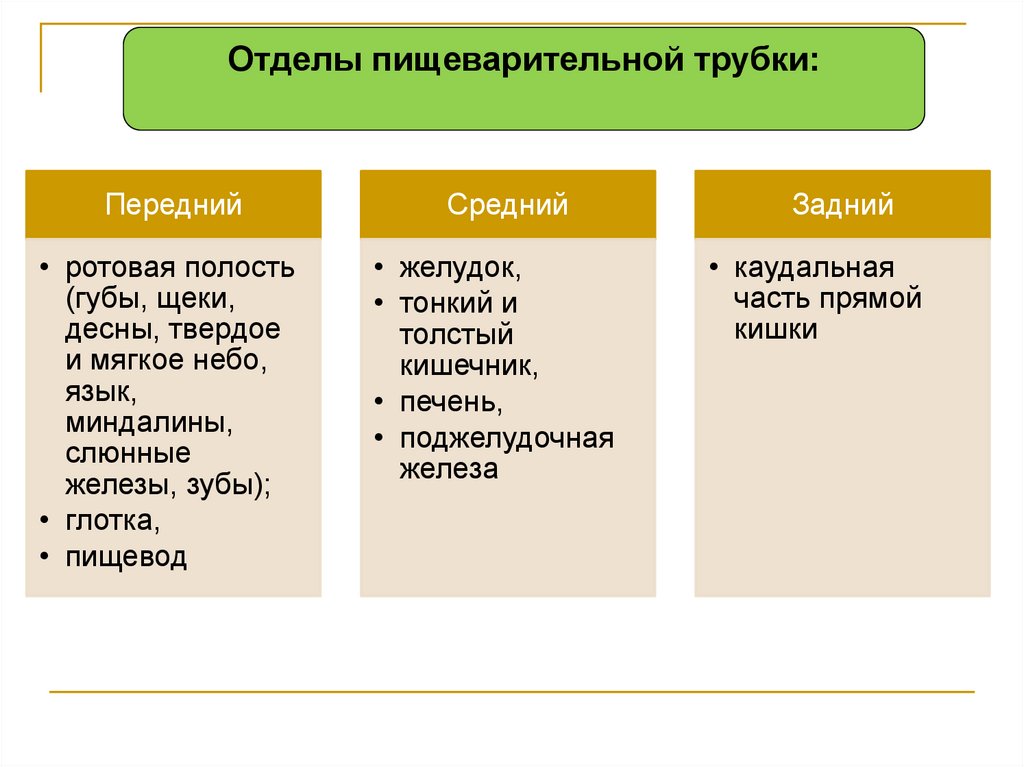 Отделы пищеварительной трубки:

Передний

• ротовая полость (губы, щеки, десны, твердое и мягкое небо, язык, миндалины, слюнные железы, зубы);
• глотка,
• пищевод

Средний

• желудок,
• тонкий и толстый кишечник,
• печень,
• поджелудочная железа

Задний

• каудальная часть прямой кишки